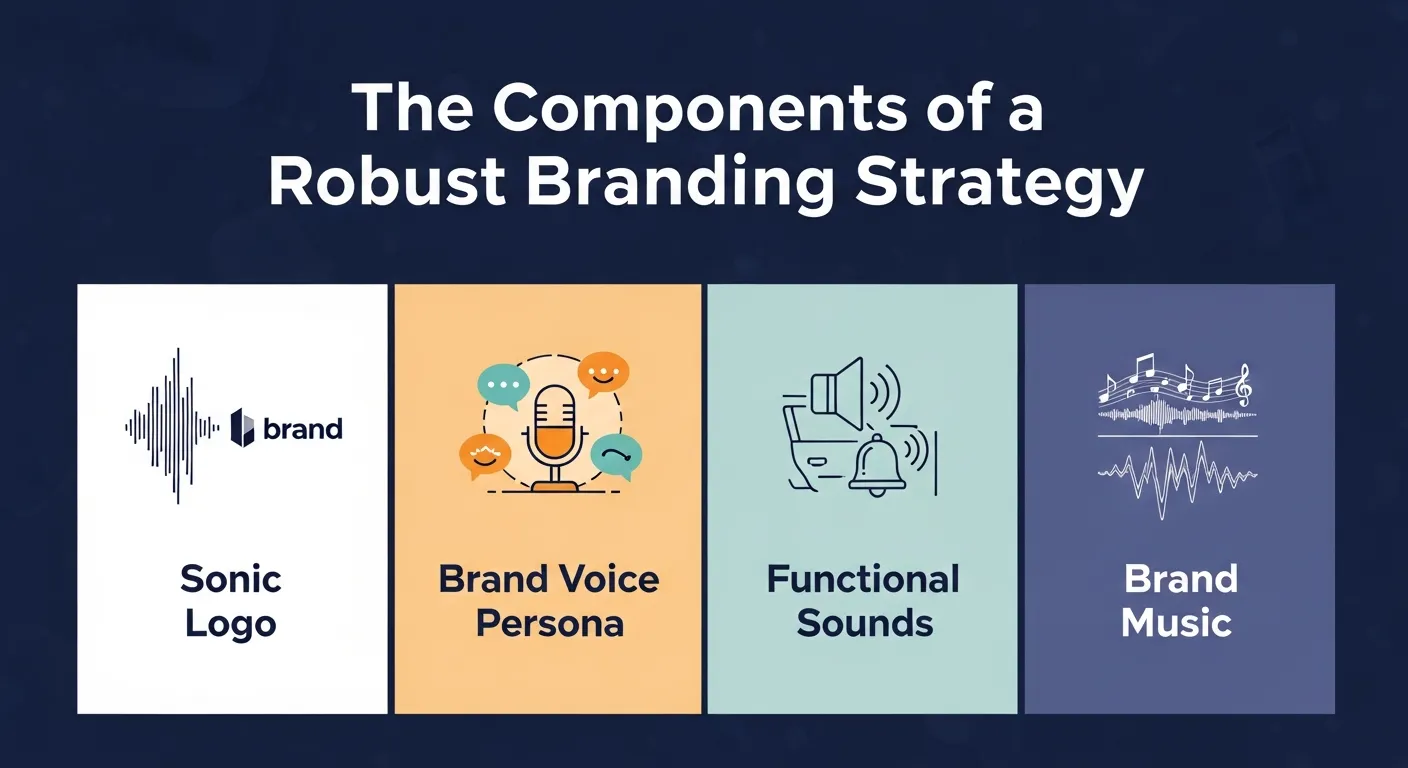 The Components of a Robust Branding Strategy

brand

Sonic Logo

Brand Voice Persona

Functional Sounds

Brand Music